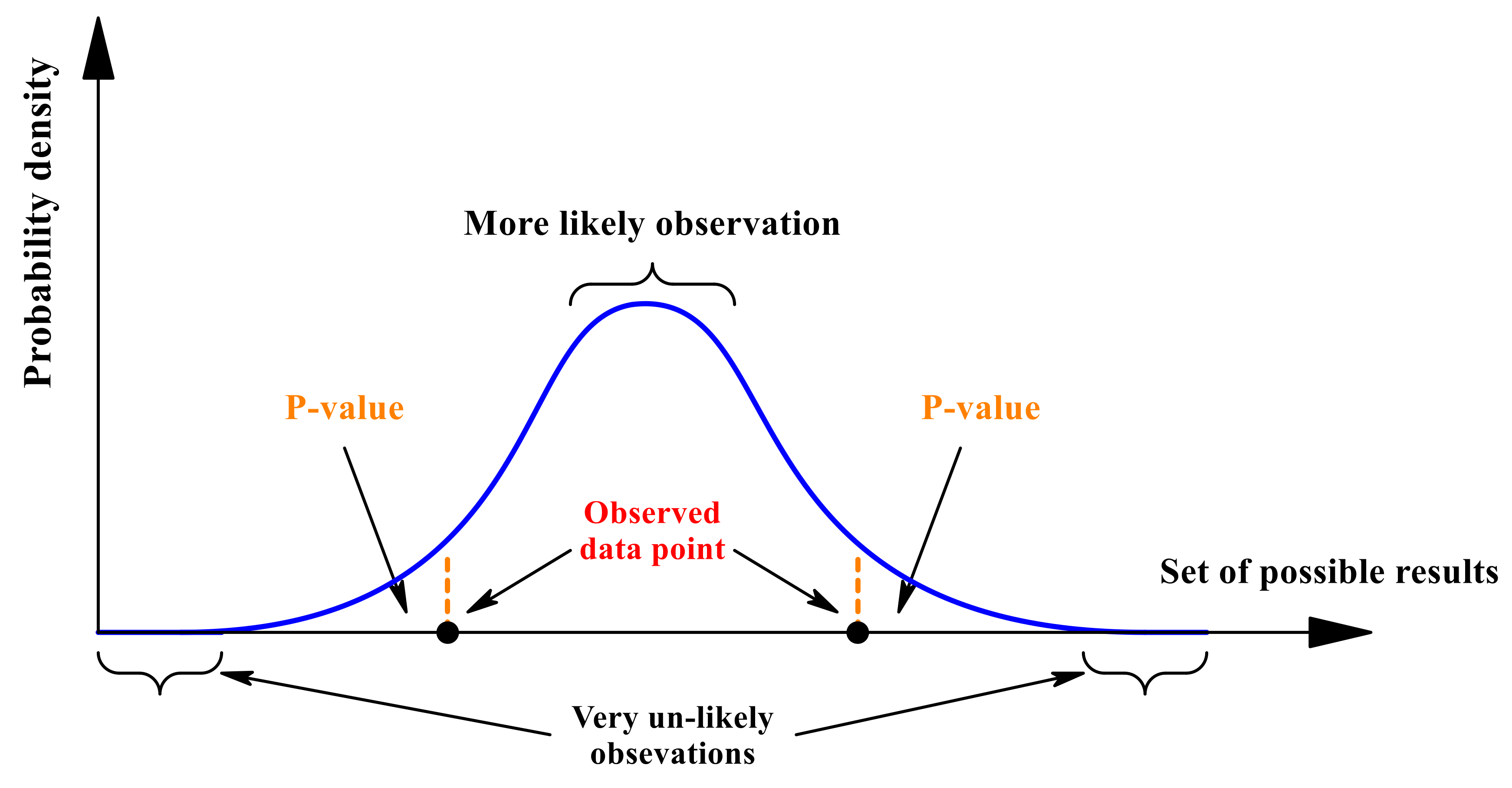 Probability density

More likely observation

P-value

P-value

Observed data point

Set of possible results

Very un-likely obsevations